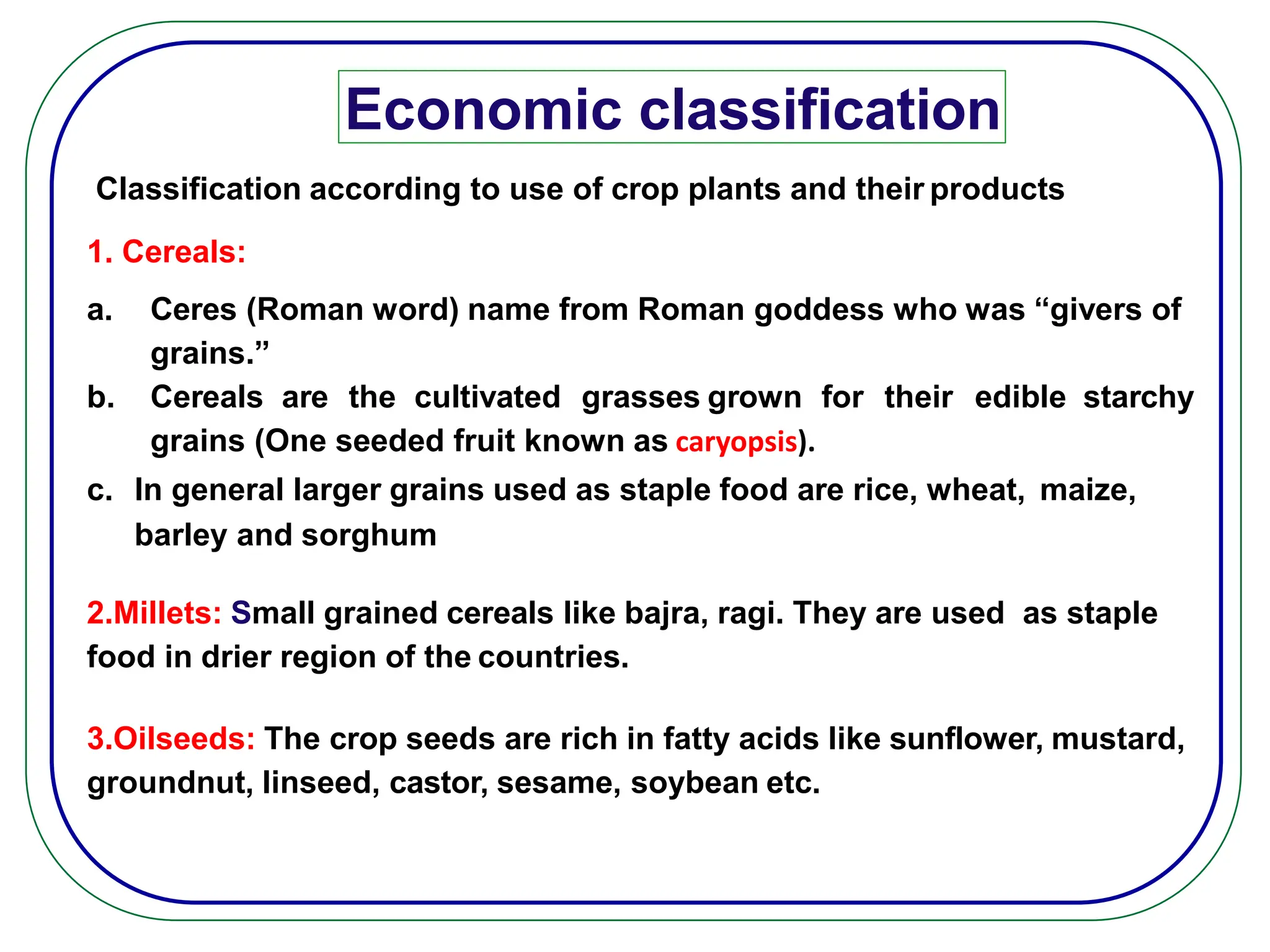 Economic classification

Classification according to use of crop plants and their products

1. Cereals:

a. Ceres (Roman word) name from Roman goddess who was “givers of grains.”

b. Cereals are the cultivated grasses grown for their edible starchy grains (One seeded fruit known as caryopsis).

c. In general larger grains used as staple food are rice, wheat, maize, barley and sorghum

2.Millets: Small grained cereals like bajra, ragi. They are used as staple food in drier region of the countries.

3.Oilseeds: The crop seeds are rich in fatty acids like sunflower, mustard, groundnut, linseed, castor, sesame, soybean etc.